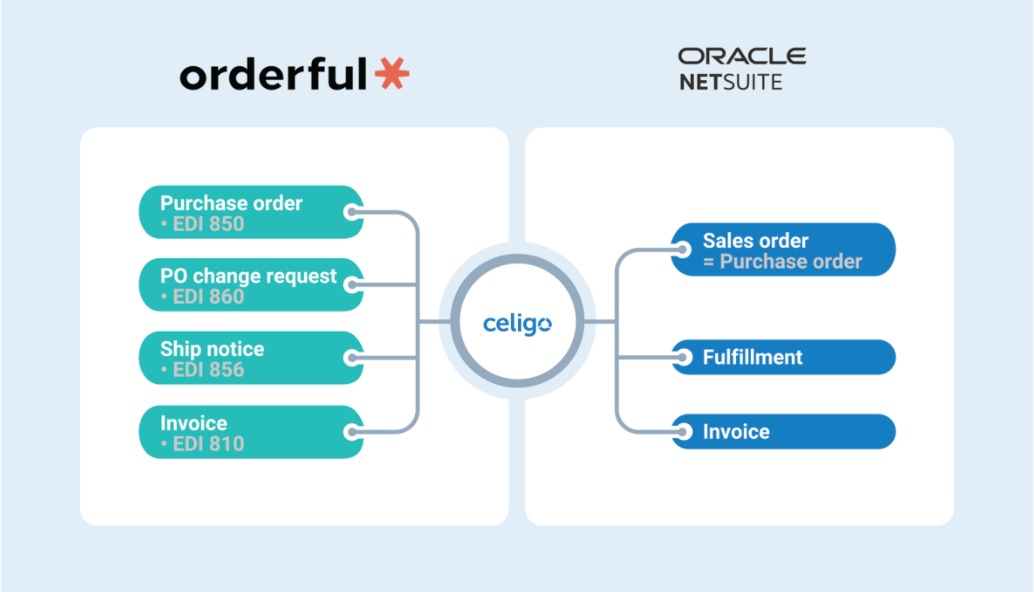 orderful

ORACLE NETSUITE

Purchase order
• EDI 850

PO change request
• EDI 860

Ship notice
• EDI 856

Invoice
• EDI 810

celigo

Sales order
= Purchase order

Fulfillment

Invoice